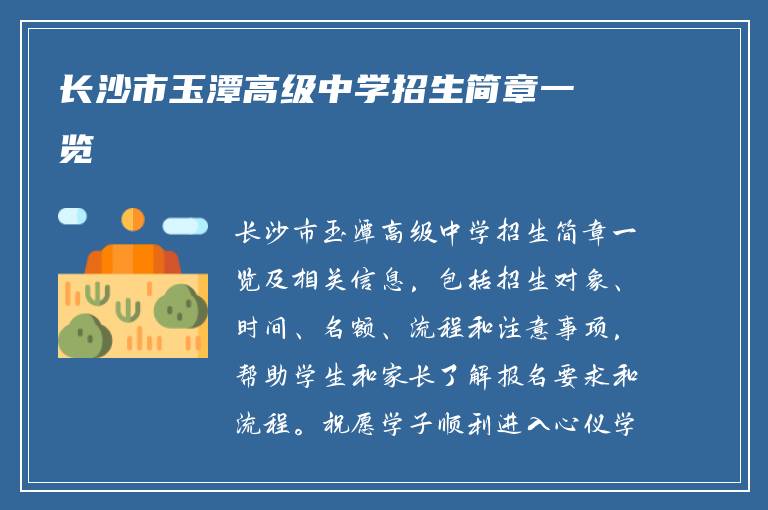 长沙市玉潭高级中学招生简章一览

长沙市玉潭高级中学招生简章一览及相关信息，包括招生对象、时间、名额、流程和注意事项，帮助学生和家长了解报名要求和流程。祝愿学子顺利进入心仪学